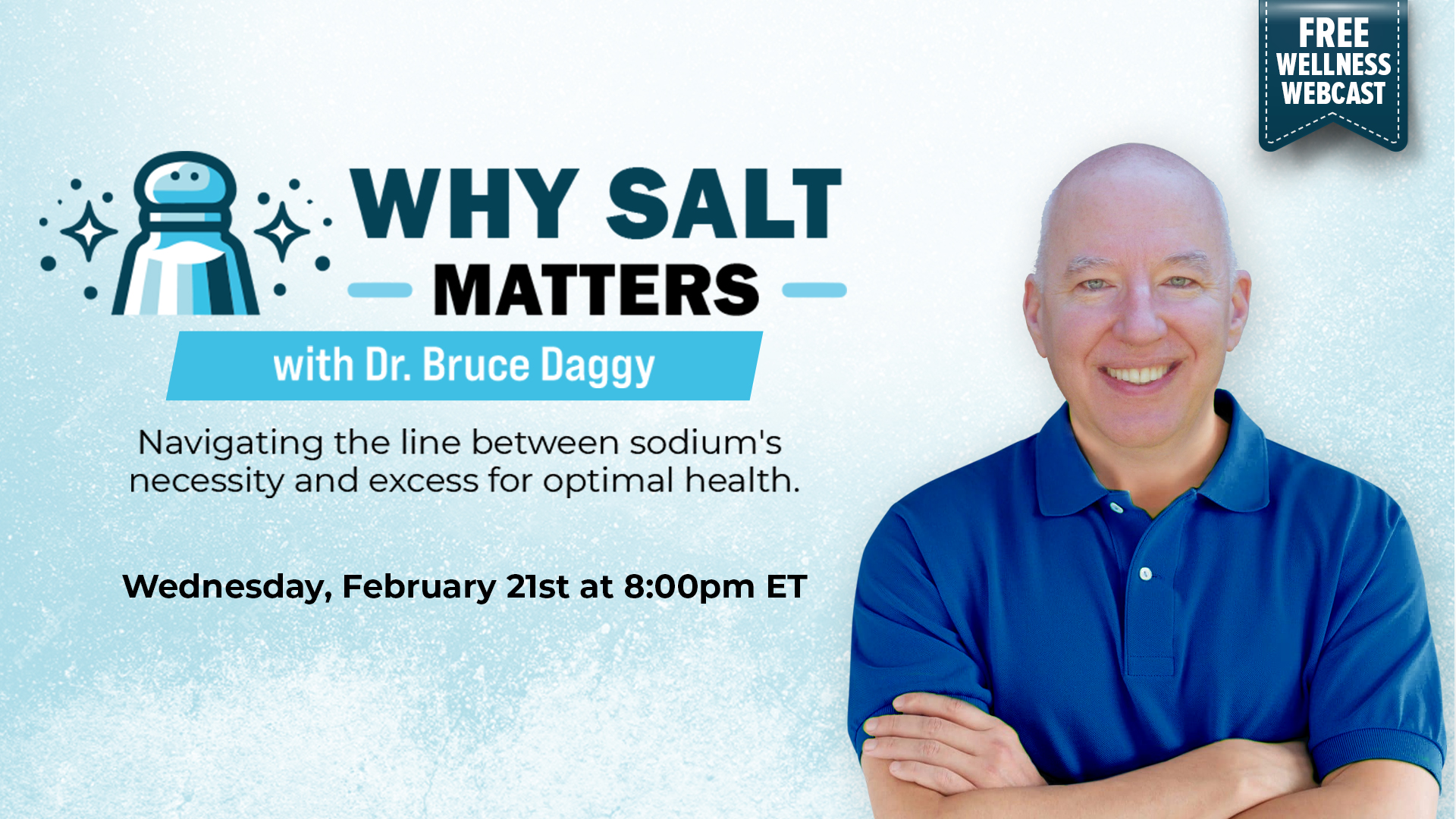 FREE WELLNESS WEBCAST

WHY SALT MATTERS

with Dr. Bruce Daggy

Navigating the line between sodium's necessity and excess for optimal health.

Wednesday, February 21st at 8:00pm ET